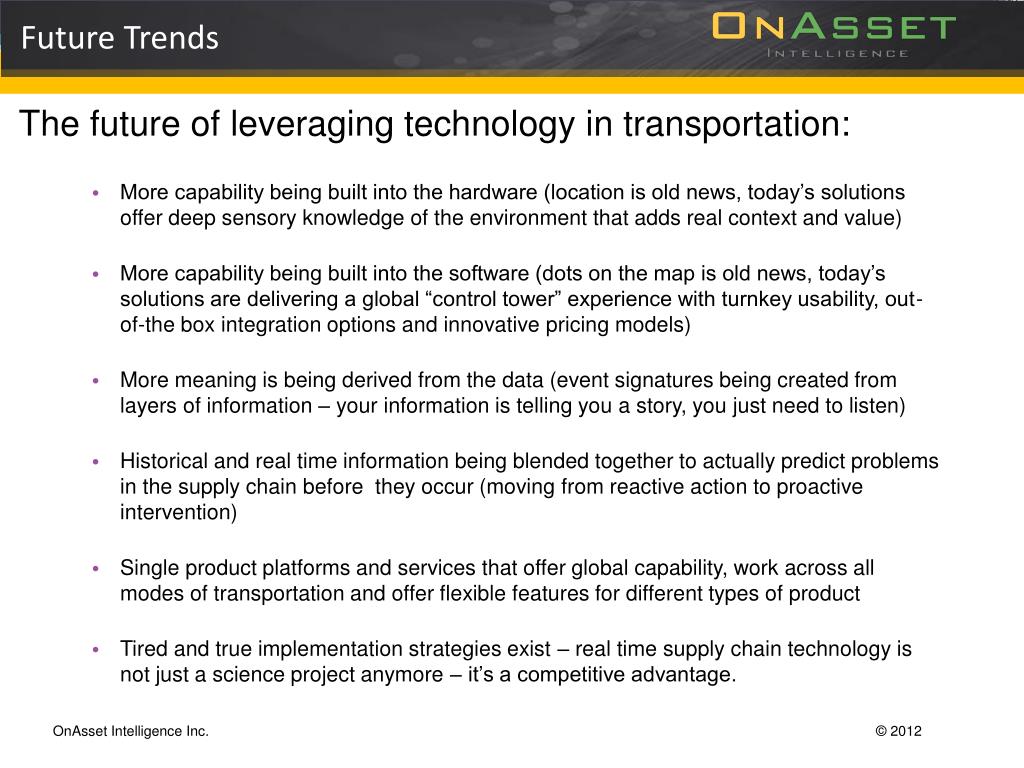 Future Trends

ONASSET
INTELLIGENCE

The future of leveraging technology in transportation:

• More capability being built into the hardware (location is old news, today's solutions offer deep sensory knowledge of the environment that adds real context and value)

• More capability being built into the software (dots on the map is old news, today's solutions are delivering a global "control tower" experience with turnkey usability, out-of-the box integration options and innovative pricing models)

• More meaning is being derived from the data (event signatures being created from layers of information – your information is telling you a story, you just need to listen)

• Historical and real time information being blended together to actually predict problems in the supply chain before they occur (moving from reactive action to proactive intervention)

• Single product platforms and services that offer global capability, work across all modes of transportation and offer flexible features for different types of product

• Tired and true implementation strategies exist – real time supply chain technology is not just a science project anymore – it's a competitive advantage.

OnAsset Intelligence Inc.

© 2012